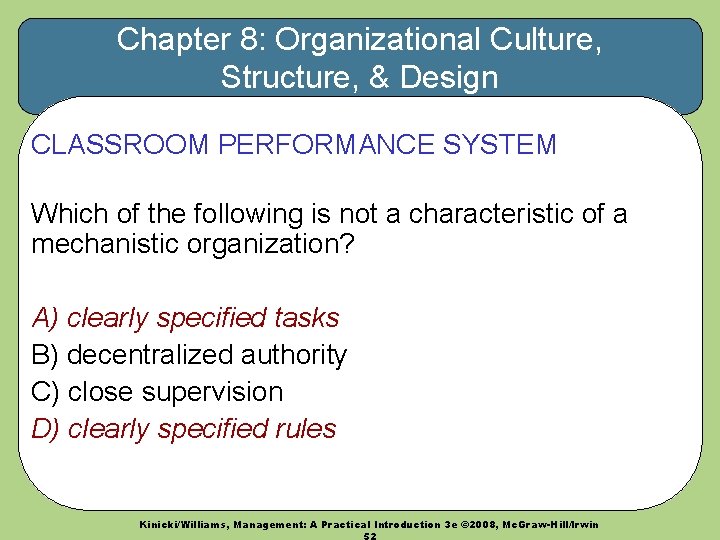 Chapter 8: Organizational Culture, Structure, & Design

CLASSROOM PERFORMANCE SYSTEM

Which of the following is not a characteristic of a mechanistic organization?

A) clearly specified tasks
B) decentralized authority
C) close supervision
D) clearly specified rules

Kinicki/Williams, Management: A Practical Introduction 3e ©2008, McGraw-Hill/Irwin
52